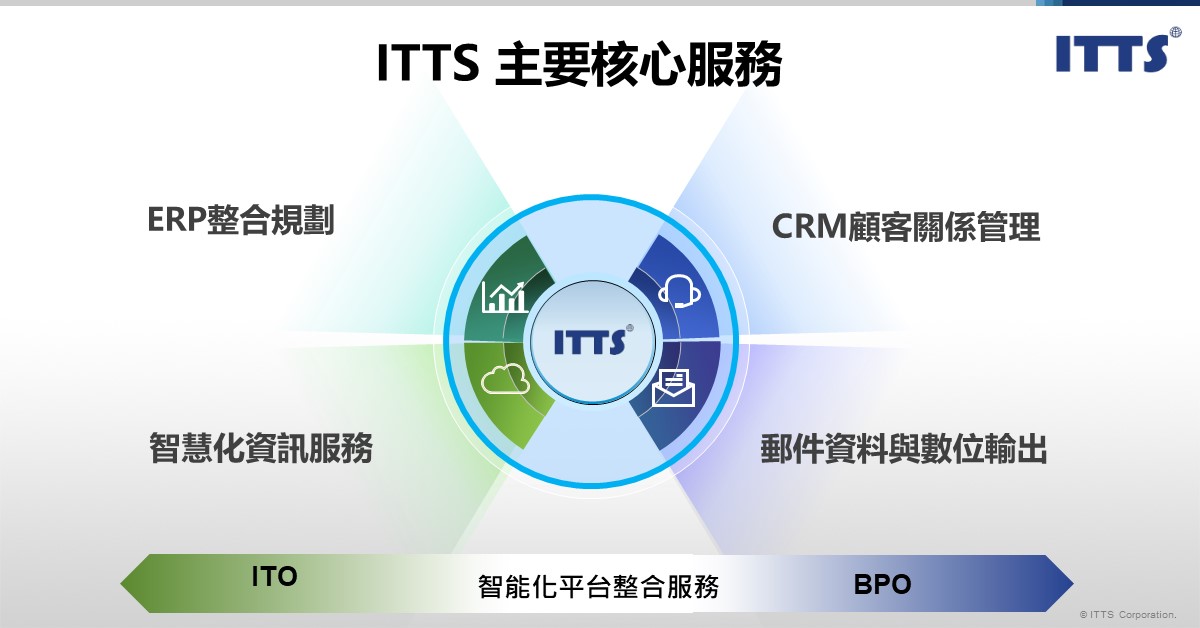 ITTS 主要核心服務

ITTS®

ERP整合規劃

CRM顧客關係管理

ITTS®

智慧化資訊服務

郵件資料與數位輸出

ITO

智能化平台整合服務

BPO

© ITTS Corporation.